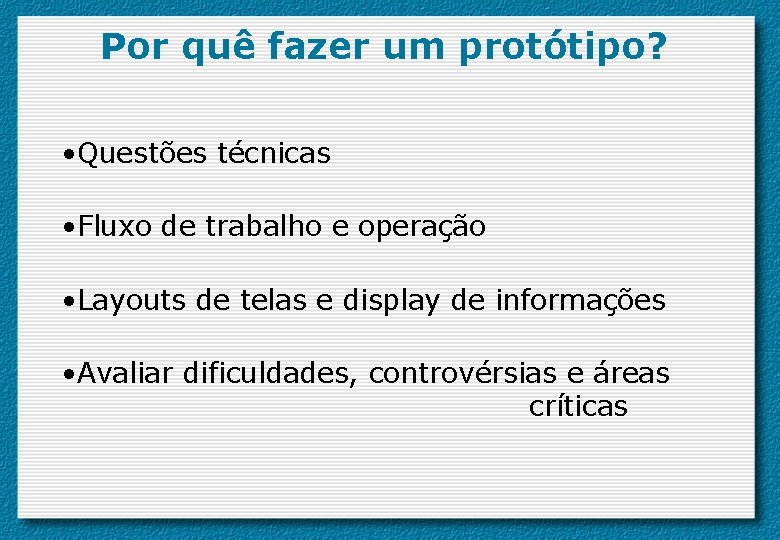 Por quê fazer um protótipo?

•Questões técnicas

•Fluxo de trabalho e operação

•Layouts de telas e display de informações

•Avaliar dificuldades, controvérsias e áreas críticas